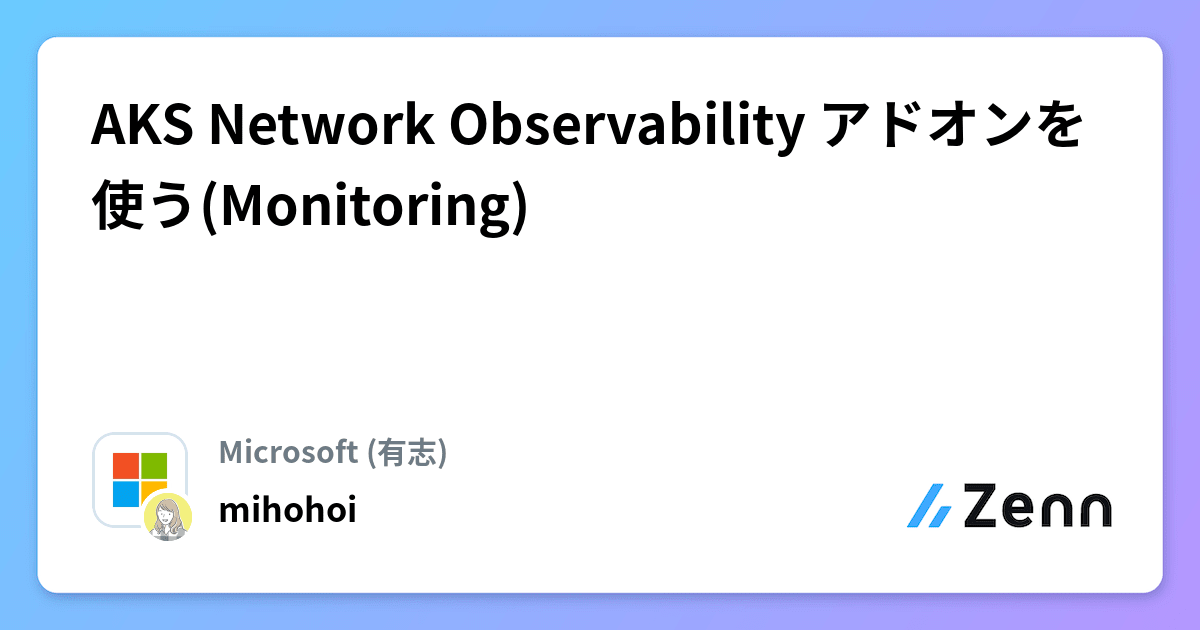 AKS Network Observability アドオンを使う(Monitoring)

Microsoft (有志)

mihohoi

Zenn